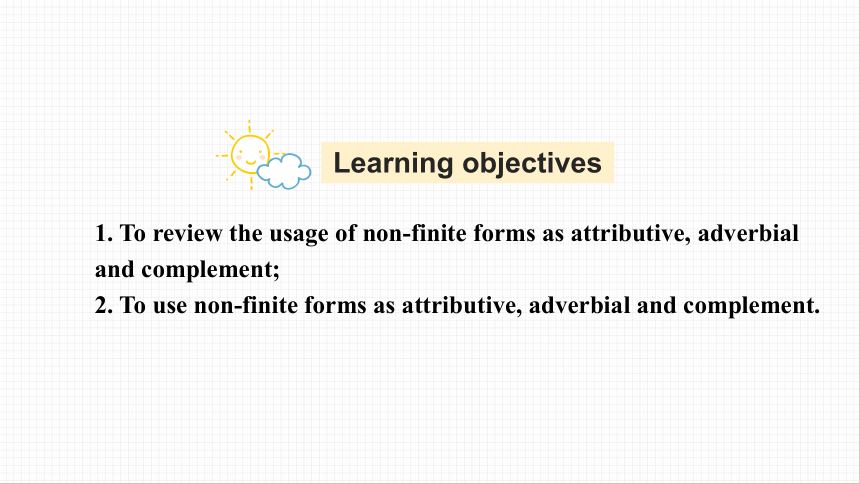 Learning objectives

1. To review the usage of non-finite forms as attributive, adverbial and complement;
2. To use non-finite forms as attributive, adverbial and complement.